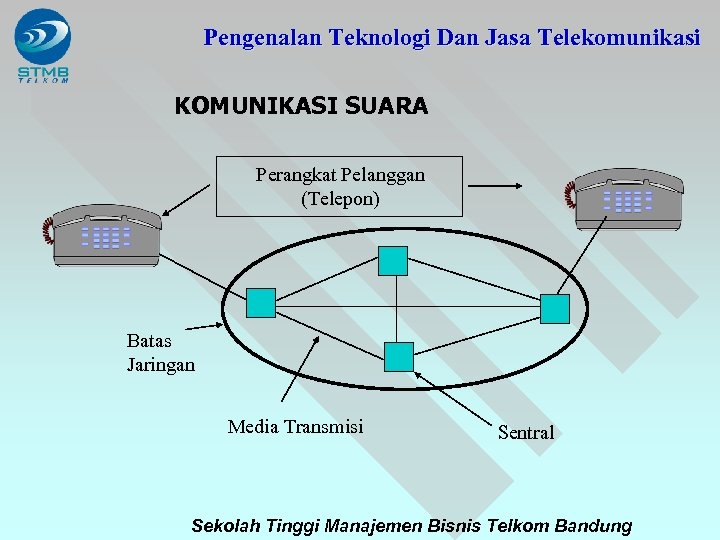 STMB
TELKOM

Pengenalan Teknologi Dan Jasa Telekomunikasi

KOMUNIKASI SUARA

Perangkat Pelanggan
(Telepon)

Batas
Jaringan

Media Transmisi

Sentral

Sekolah Tinggi Manajemen Bisnis Telkom Bandung